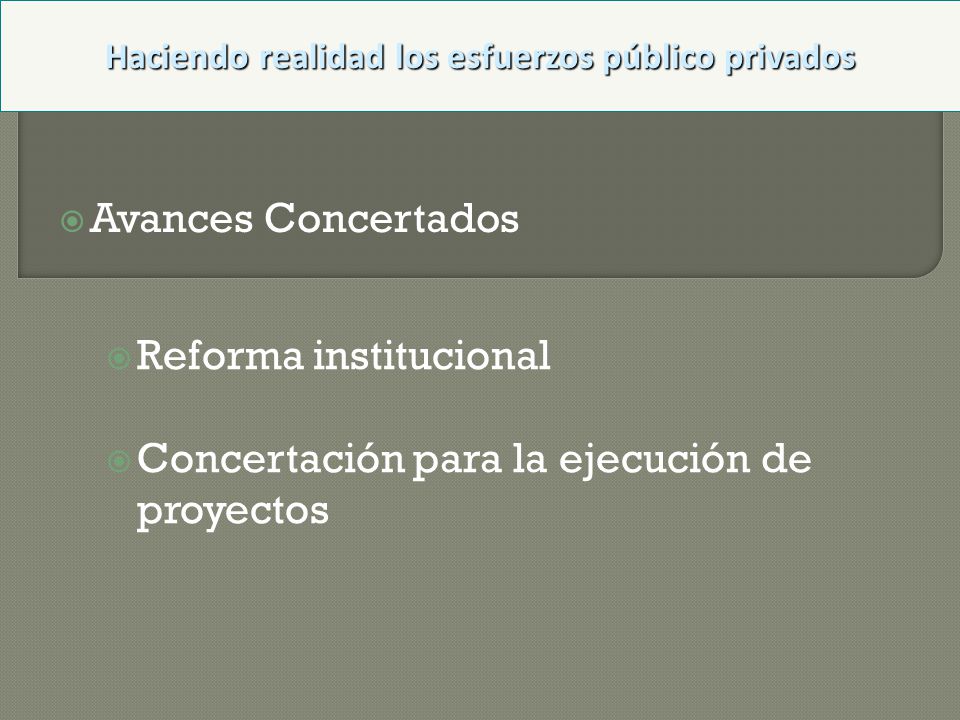 Haciendo realidad los esfuerzos público privados

Avances Concertados

Reforma institucional

Concertación para la ejecución de proyectos